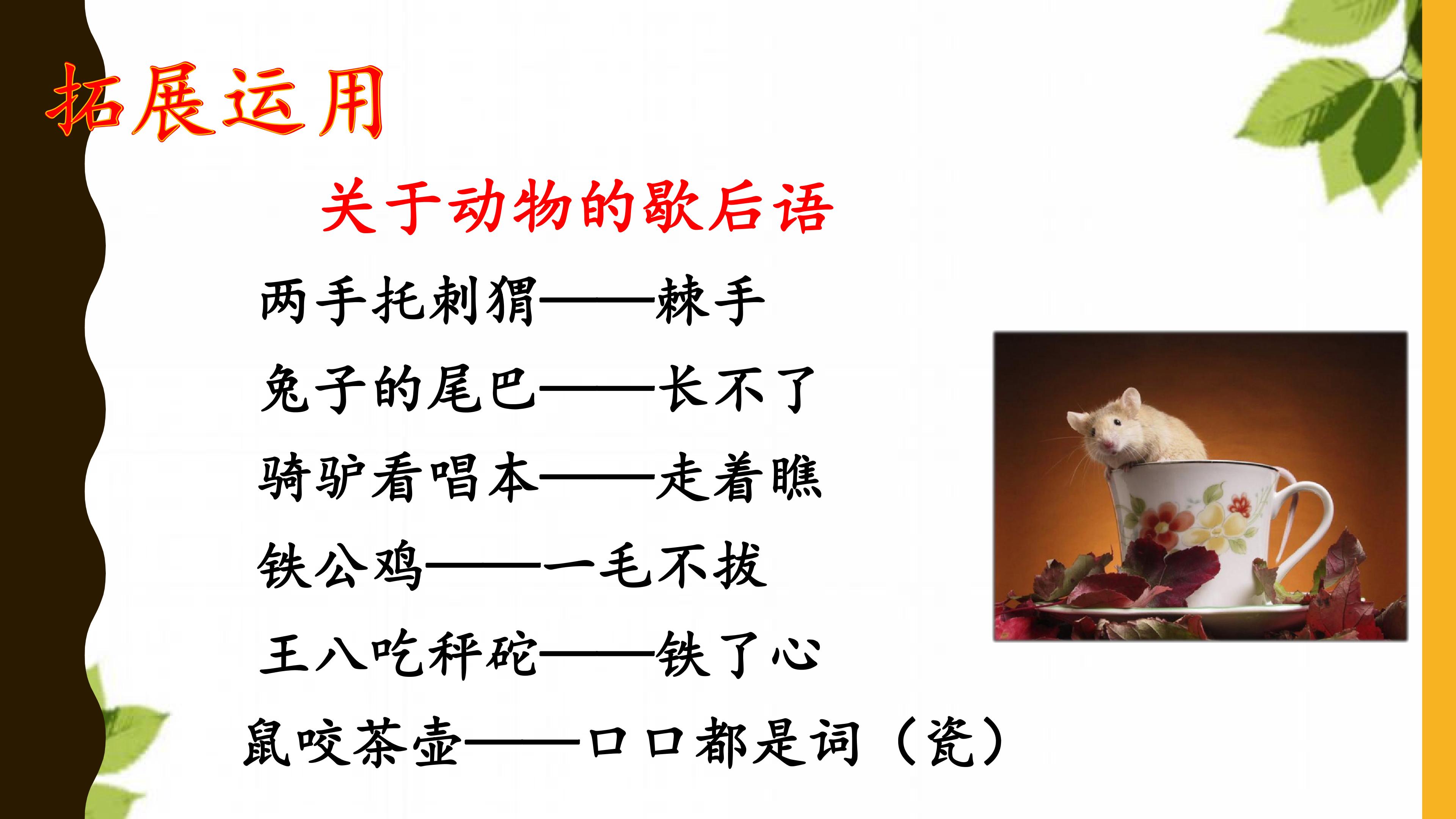 拓展运用

关于动物的歇后语

两手托刺猬——棘手

兔子的尾巴——长不了

骑驴看唱本——走着瞧

铁公鸡——一毛不拔

王八吃秤砣——铁了心

鼠咬茶壶——口口都是词（瓷）